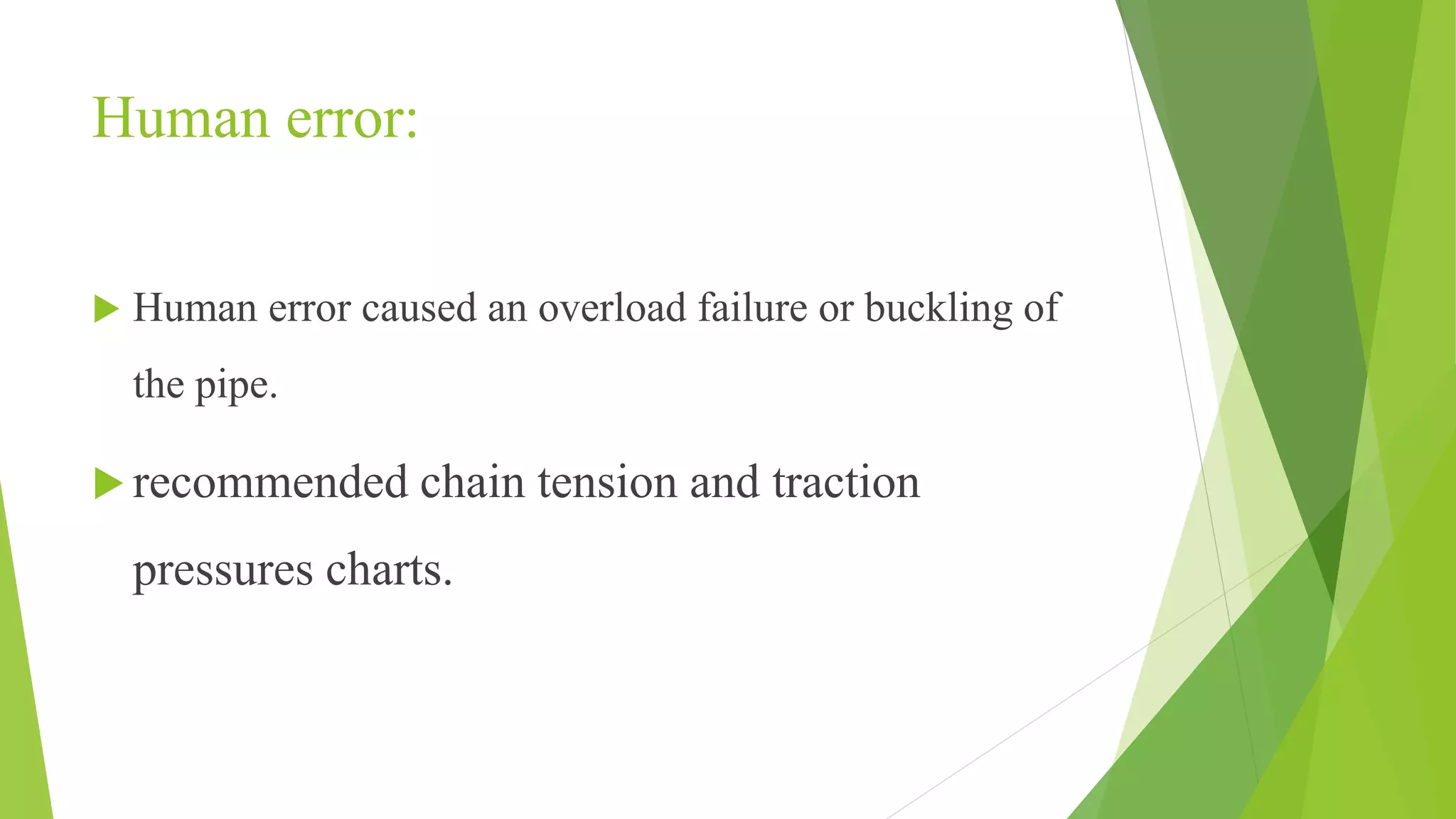 Human error:

Human error caused an overload failure or buckling of the pipe.

recommended chain tension and traction pressures charts.